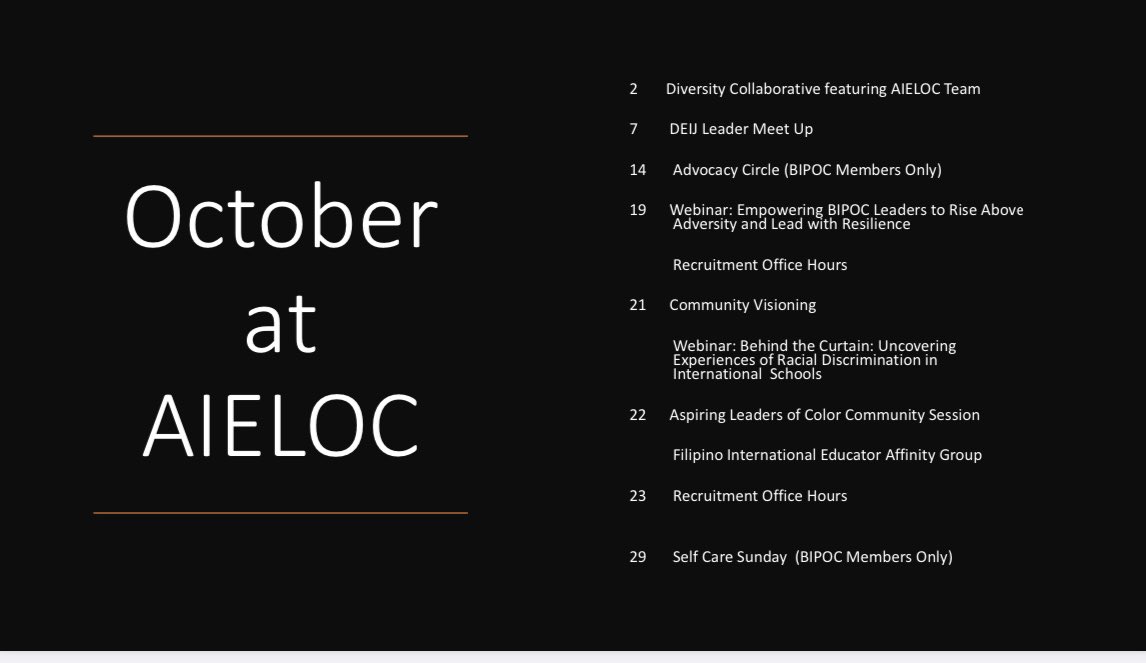 October at AIELOC

2 Diversity Collaborative featuring AIELOC Team

7 DEIJ Leader Meet Up

14 Advocacy Circle (BIPOC Members Only)

19 Webinar: Empowering BIPOC Leaders to Rise Above Adversity and Lead with Resilience

Recruitment Office Hours

21 Community Visioning

Webinar: Behind the Curtain: Uncovering Experiences of Racial Discrimination in International Schools

22 Aspiring Leaders of Color Community Session

Filipino International Educator Affinity Group

23 Recruitment Office Hours

29 Self Care Sunday (BIPOC Members Only)